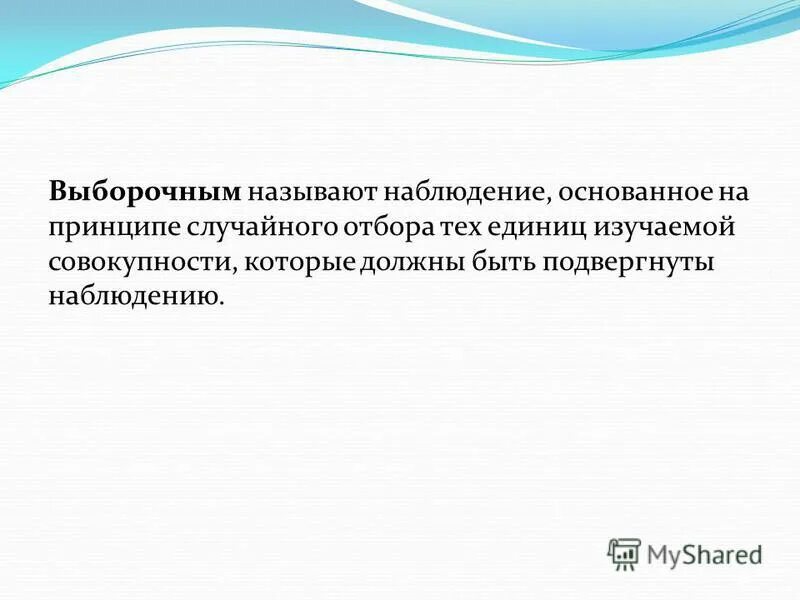 Выборочным называют наблюдение, основанное на принципе случайного отбора тех единиц изучаемой совокупности, которые должны быть подвергнуты наблюдению.

MyShared